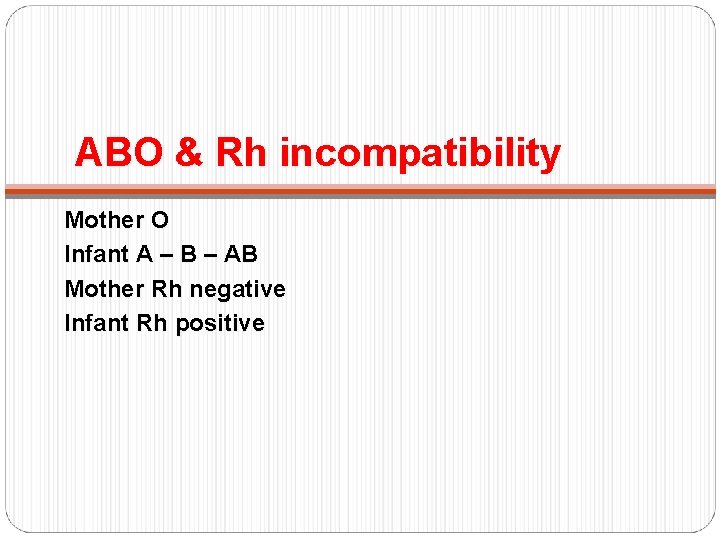 ABO & Rh incompatibility

Mother O
Infant A – B – AB
Mother Rh negative
Infant Rh positive